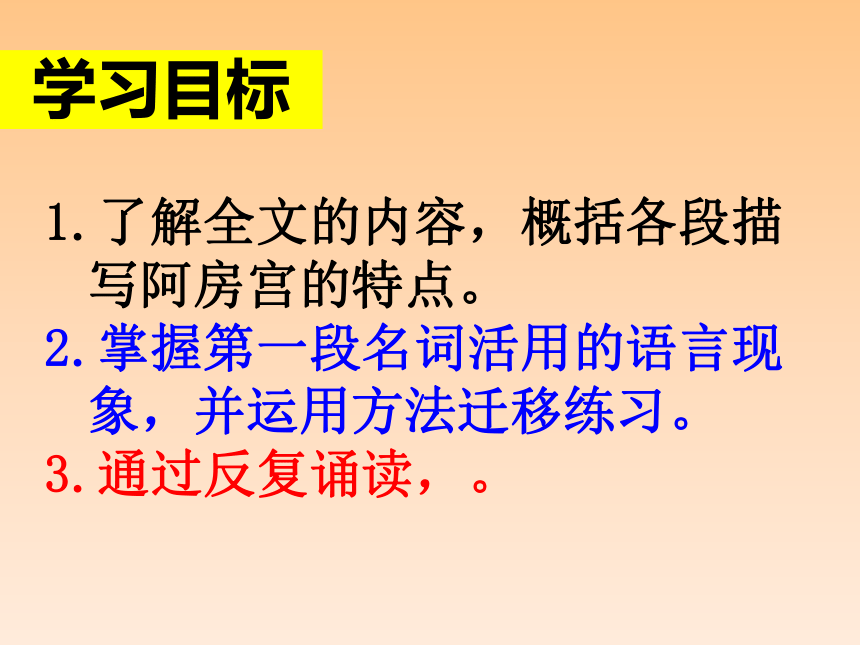 学习目标

1.了解全文的内容，概括各段描写阿房宫的特点。

2.掌握第一段名词活用的语言现象，并运用方法迁移练习。

3.通过反复诵读，。